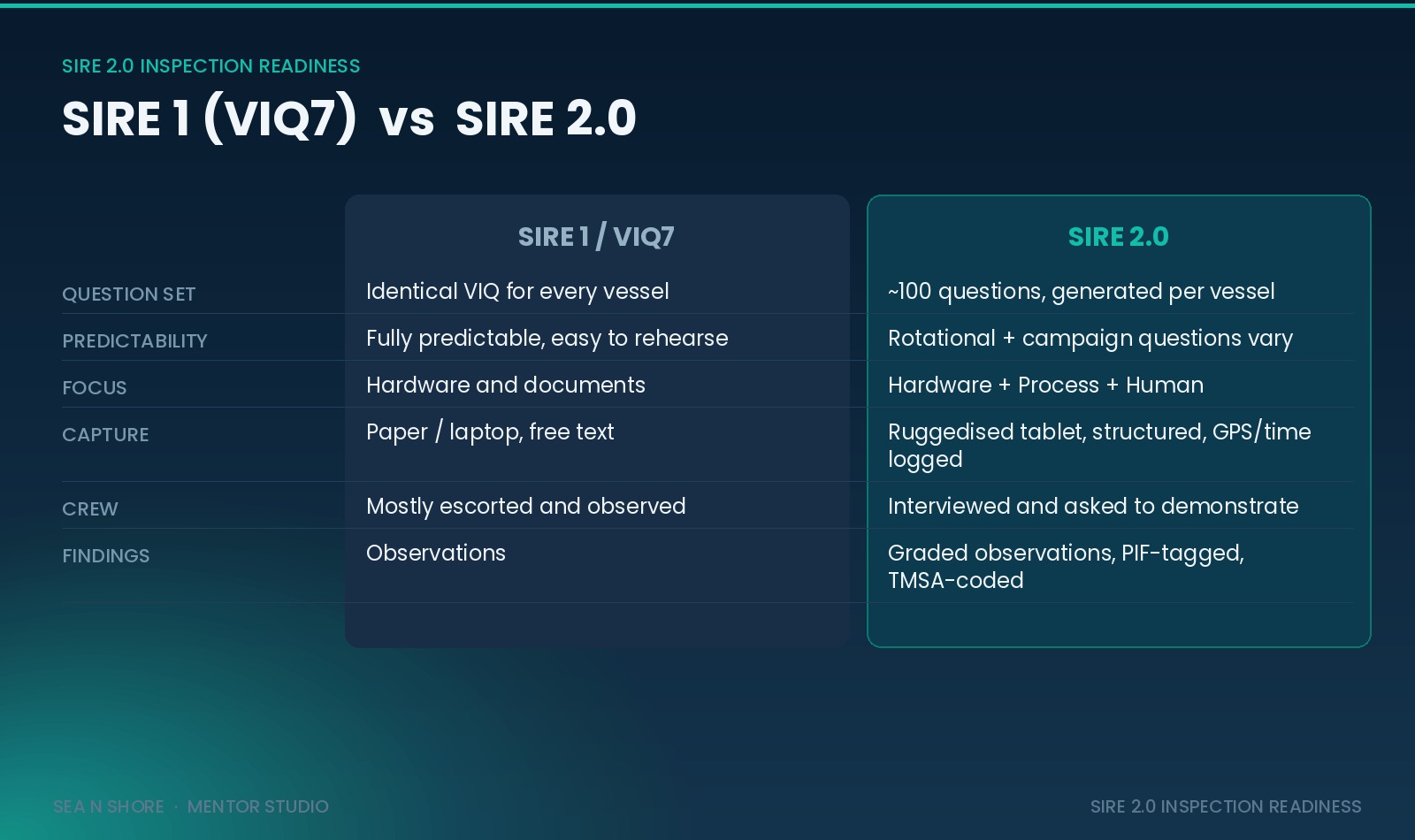 SIRE 2.0 INSPECTION READINESS

SIRE 1 (VIQ7) vs SIRE 2.0

| | SIRE 1 / VIQ7 | SIRE 2.0 |
|---|---|---|
| QUESTION SET | Identical VIQ for every vessel | ~100 questions, generated per vessel |
| PREDICTABILITY | Fully predictable, easy to rehearse | Rotational + campaign questions vary |
| FOCUS | Hardware and documents | Hardware + Process + Human |
| CAPTURE | Paper / laptop, free text | Ruggedised tablet, structured, GPS/time logged |
| CREW | Mostly escorted and observed | Interviewed and asked to demonstrate |
| FINDINGS | Observations | Graded observations, PIF-tagged, TMSA-coded |

SEA N SHORE · MENTOR STUDIO

SIRE 2.0 INSPECTION READINESS